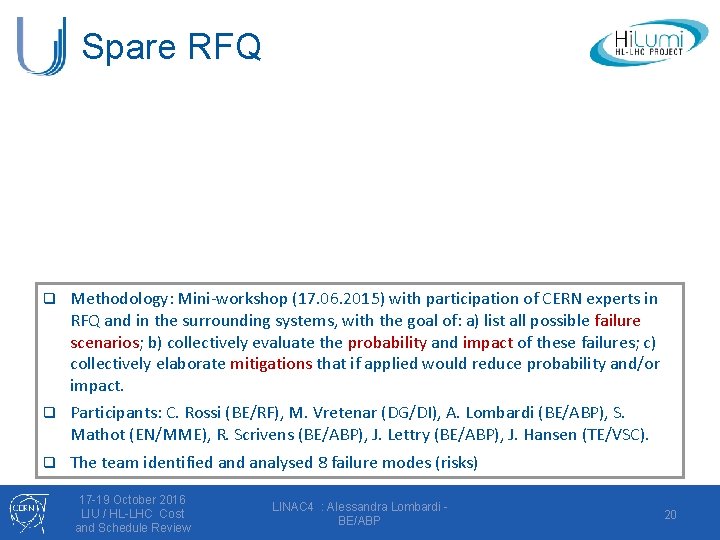 Spare RFQ

HiLumi
HL-LHC PROJECT

❑ Methodology: Mini-workshop (17.06.2015) with participation of CERN experts in RFQ and in the surrounding systems, with the goal of: a) list all possible failure scenarios; b) collectively evaluate the probability and impact of these failures; c) collectively elaborate mitigations that if applied would reduce probability and/or impact.

❑ Participants: C. Rossi (BE/RF), M. Vretenar (DG/DI), A. Lombardi (BE/ABP), S. Mathot (EN/MME), R. Scrivens (BE/ABP), J. Lettry (BE/ABP), J. Hansen (TE/VSC).

❑ The team identified and analysed 8 failure modes (risks)

CERN

17-19 October 2016
LIU / HL-LHC Cost and Schedule Review

LINAC4 : Alessandra Lombardi - BE/ABP

20